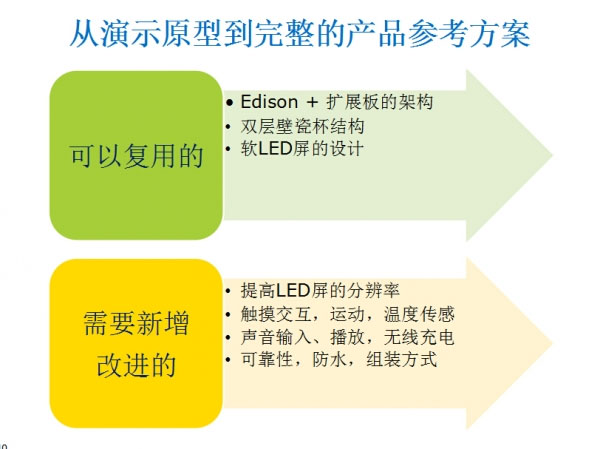 从演示原型到完整的产品参考方案

可以复用的

• Edison + 扩展板的架构
• 双层壁瓷杯结构
• 软LED屏的设计

需要新增改进的

• 提高LED屏的分辨率
• 触摸交互，运动，温度传感
• 声音输入、播放，无线充电
• 可靠性，防水，组装方式